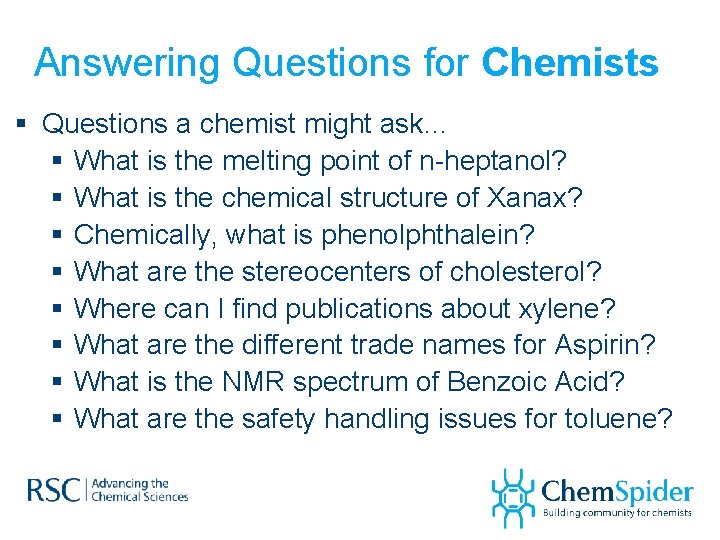 Answering Questions for Chemists

▪ Questions a chemist might ask…
▪ What is the melting point of n-heptanol?
▪ What is the chemical structure of Xanax?
▪ Chemically, what is phenolphthalein?
▪ What are the stereocenters of cholesterol?
▪ Where can I find publications about xylene?
▪ What are the different trade names for Aspirin?
▪ What is the NMR spectrum of Benzoic Acid?
▪ What are the safety handling issues for toluene?

RSC | Advancing the Chemical Sciences

ChemSpider
Building community for chemists